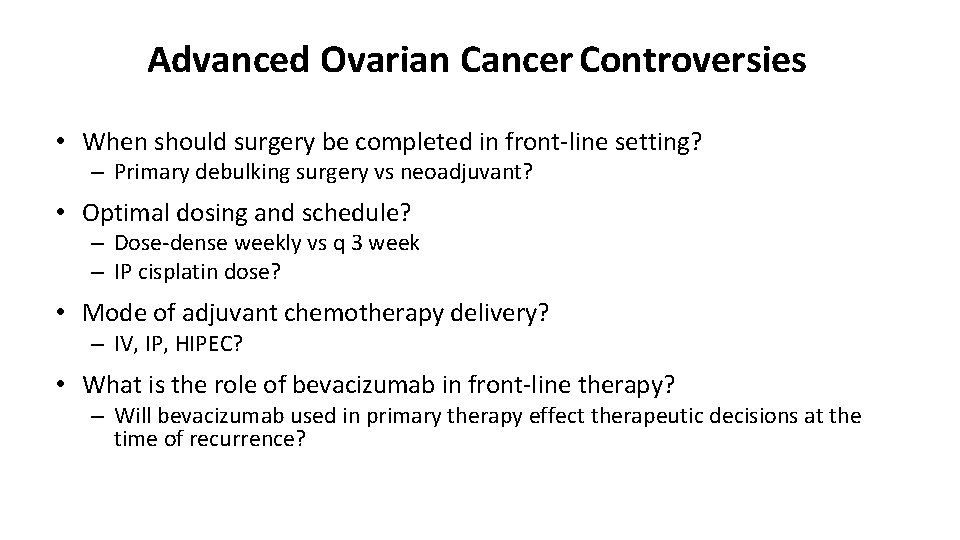 Advanced Ovarian Cancer Controversies

• When should surgery be completed in front-line setting?
– Primary debulking surgery vs neoadjuvant?

• Optimal dosing and schedule?
– Dose-dense weekly vs q 3 week
– IP cisplatin dose?

• Mode of adjuvant chemotherapy delivery?
– IV, IP, HIPEC?

• What is the role of bevacizumab in front-line therapy?
– Will bevacizumab used in primary therapy effect therapeutic decisions at the time of recurrence?